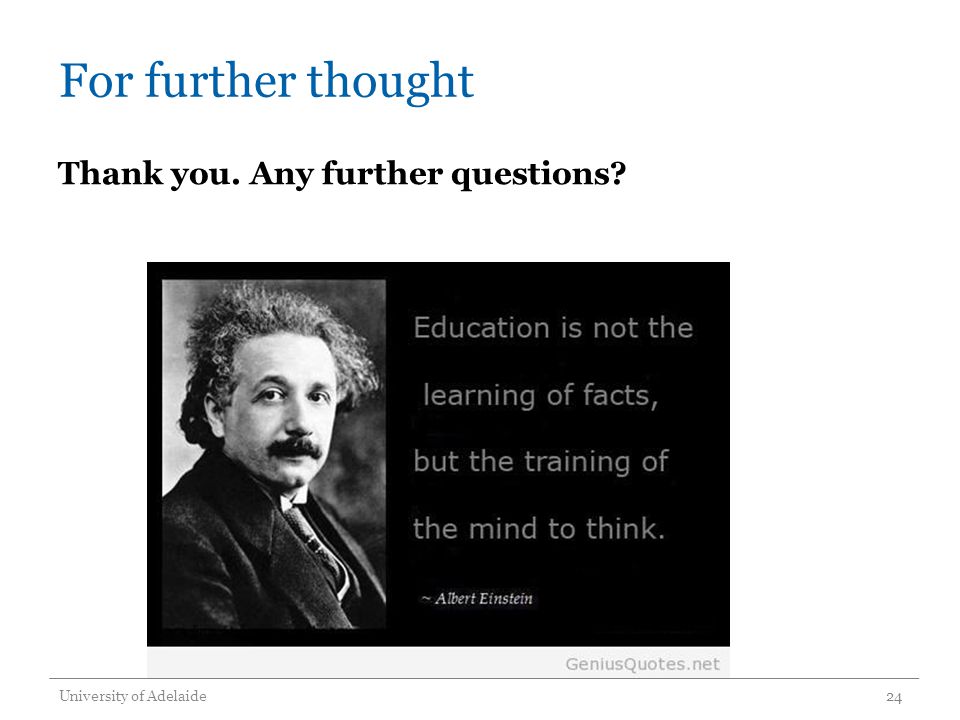 For further thought

Thank you. Any further questions?

Education is not the learning of facts, but the training of the mind to think.

~ Albert Einstein

GeniusQuotes.net

University of Adelaide

24